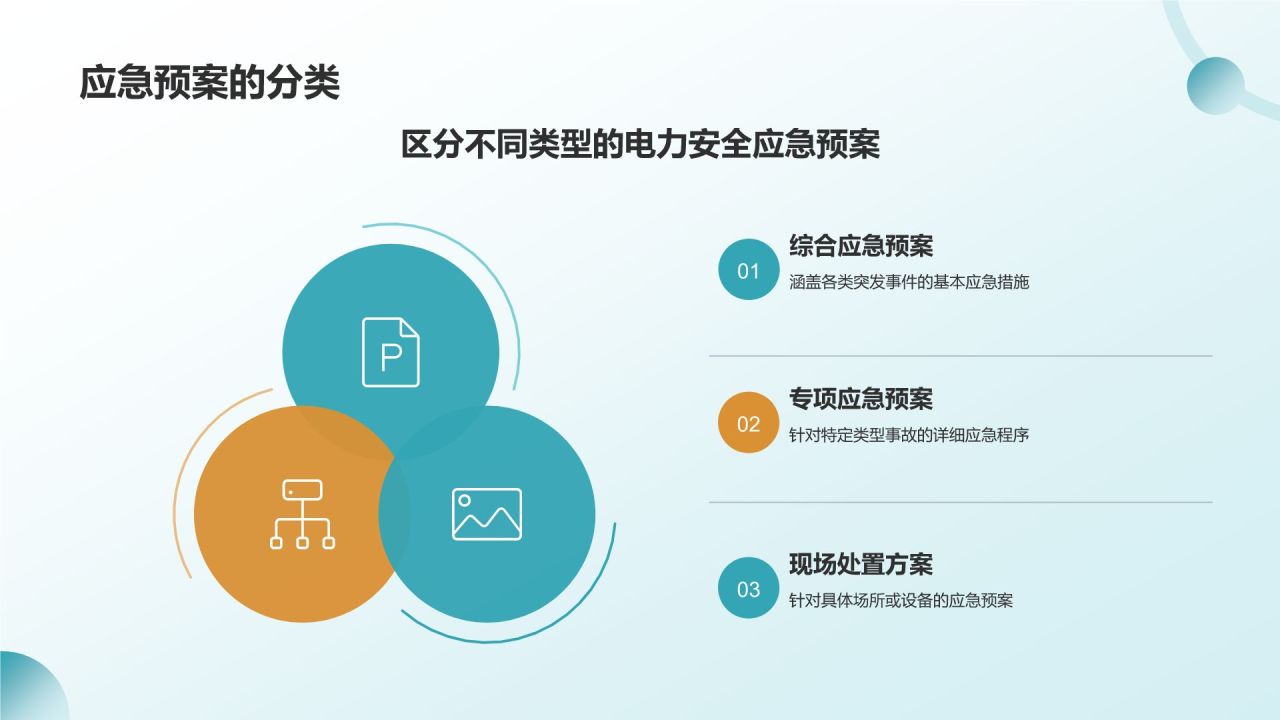 应急预案的分类

区分不同类型的电力安全应急预案

P

01 综合应急预案
涵盖各类突发事件的基本应急措施

02 专项应急预案
针对特定类型事故的详细应急程序

03 现场处置方案
针对具体场所或设备的应急预案